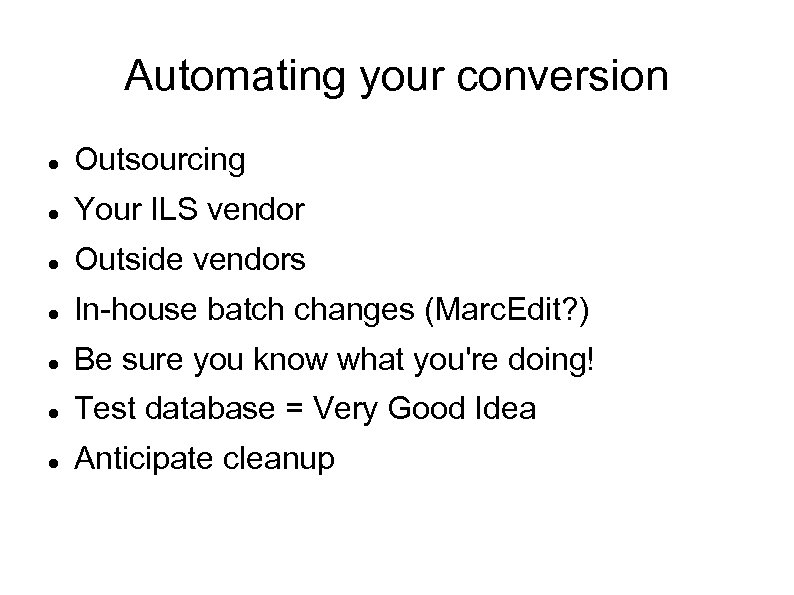 Automating your conversion

- Outsourcing
- Your ILS vendor
- Outside vendors
- In-house batch changes (MarcEdit?)
- Be sure you know what you're doing!
- Test database = Very Good Idea
- Anticipate cleanup